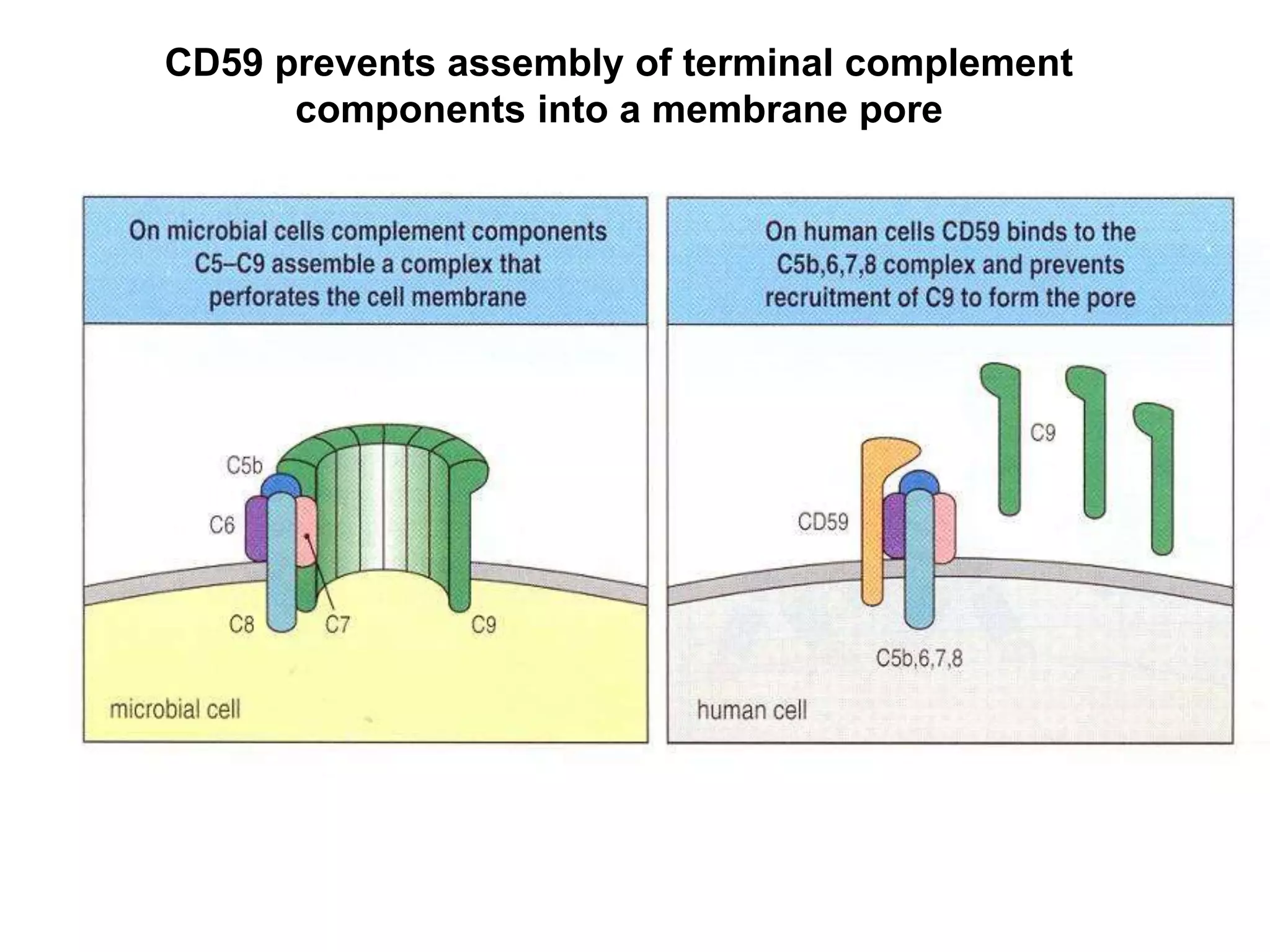 CD59 prevents assembly of terminal complement components into a membrane pore

On microbial cells complement components C5–C9 assemble a complex that perforates the cell membrane

C5b

C6

C8

C7

C9

microbial cell

On human cells CD59 binds to the C5b,6,7,8 complex and prevents recruitment of C9 to form the pore

C9

CD59

C5b,6,7,8

human cell